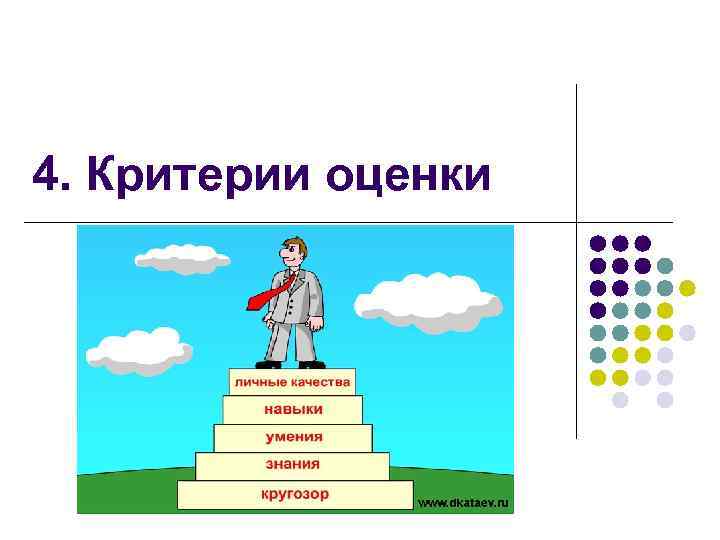 4. Критерии оценки

личные качества
навыки
умения
знания
кругозор

www.dkataev.ru